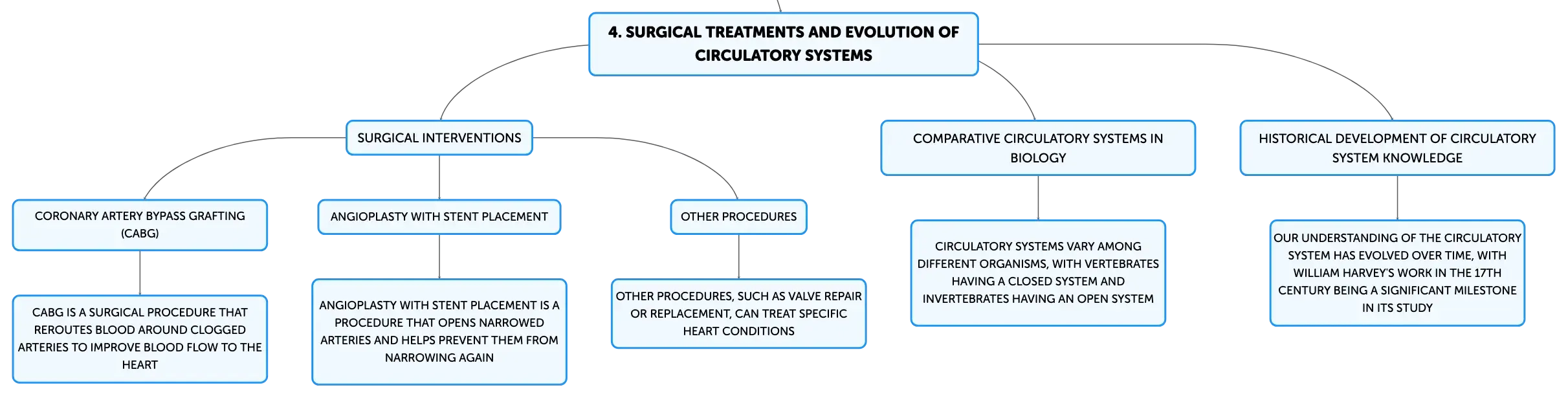 4. SURGICAL TREATMENTS AND EVOLUTION OF CIRCULATORY SYSTEMS

SURGICAL INTERVENTIONS

CORONARY ARTERY BYPASS GRAFTING (CABG)

CABG IS A SURGICAL PROCEDURE THAT REROUTES BLOOD AROUND CLOGGED ARTERIES TO IMPROVE BLOOD FLOW TO THE HEART

ANGIOPLASTY WITH STENT PLACEMENT

ANGIOPLASTY WITH STENT PLACEMENT IS A PROCEDURE THAT OPENS NARROWED ARTERIES AND HELPS PREVENT THEM FROM NARROWING AGAIN

OTHER PROCEDURES

OTHER PROCEDURES, SUCH AS VALVE REPAIR OR REPLACEMENT, CAN TREAT SPECIFIC HEART CONDITIONS

COMPARATIVE CIRCULATORY SYSTEMS IN BIOLOGY

CIRCULATORY SYSTEMS VARY AMONG DIFFERENT ORGANISMS, WITH VERTEBRATES HAVING A CLOSED SYSTEM AND INVERTEBRATES HAVING AN OPEN SYSTEM

HISTORICAL DEVELOPMENT OF CIRCULATORY SYSTEM KNOWLEDGE

OUR UNDERSTANDING OF THE CIRCULATORY SYSTEM HAS EVOLVED OVER TIME, WITH WILLIAM HARVEY'S WORK IN THE 17TH CENTURY BEING A SIGNIFICANT MILESTONE IN ITS STUDY